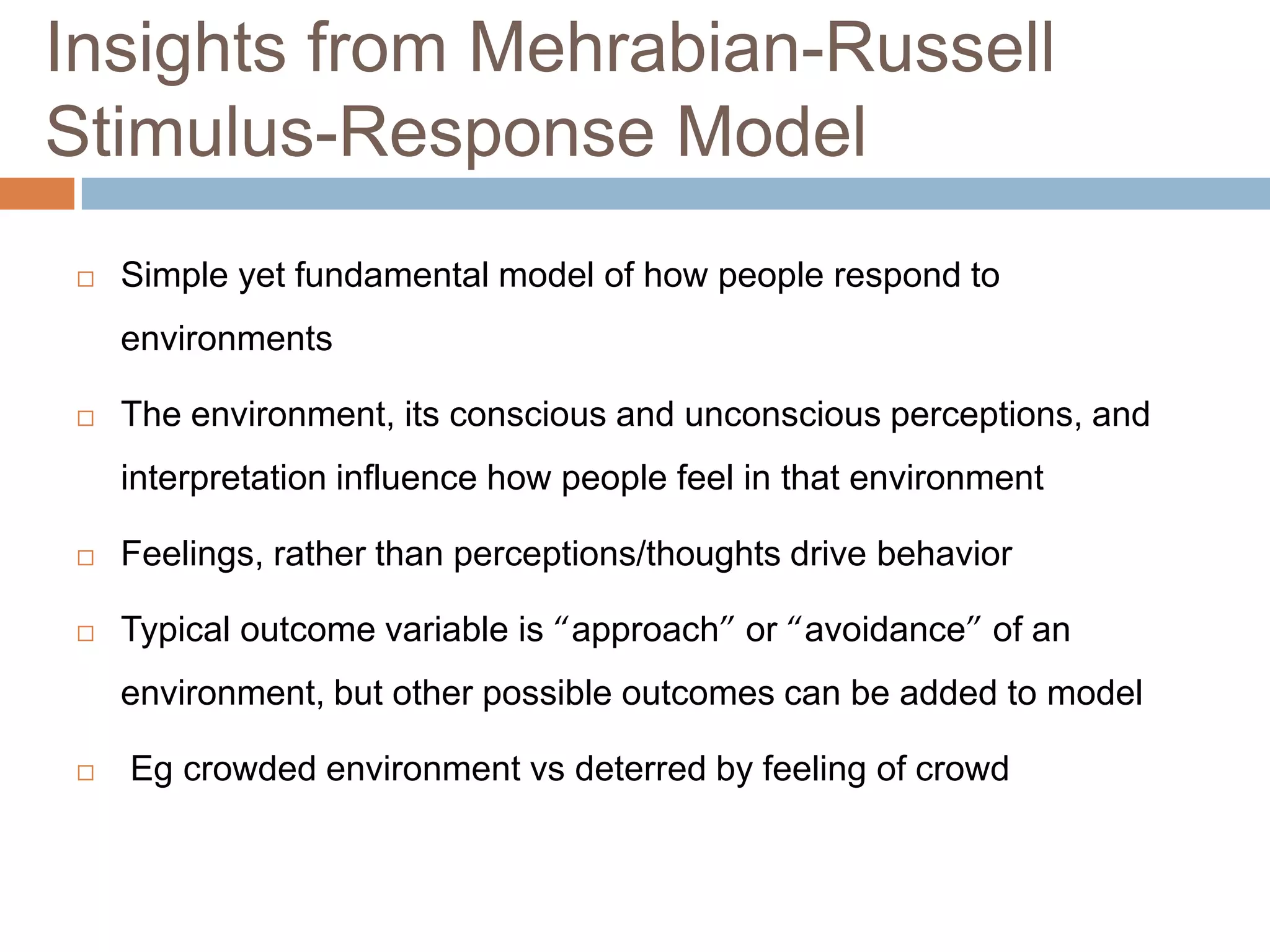 Insights from Mehrabian-Russell Stimulus-Response Model

□ Simple yet fundamental model of how people respond to environments

□ The environment, its conscious and unconscious perceptions, and interpretation influence how people feel in that environment

□ Feelings, rather than perceptions/thoughts drive behavior

□ Typical outcome variable is “approach” or “avoidance” of an environment, but other possible outcomes can be added to model

□ Eg crowded environment vs deterred by feeling of crowd